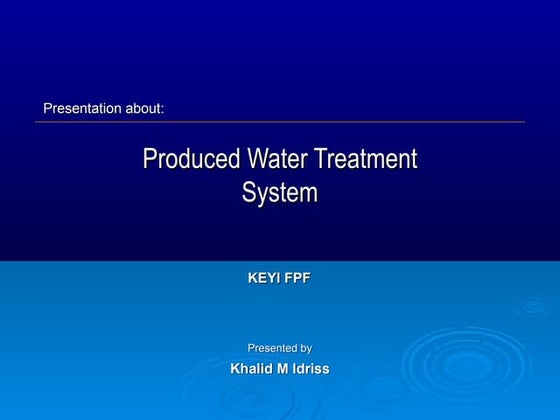 Presentation about:

Produced Water Treatment System

KEYI FPF

Presented by

Khalid M Idriss